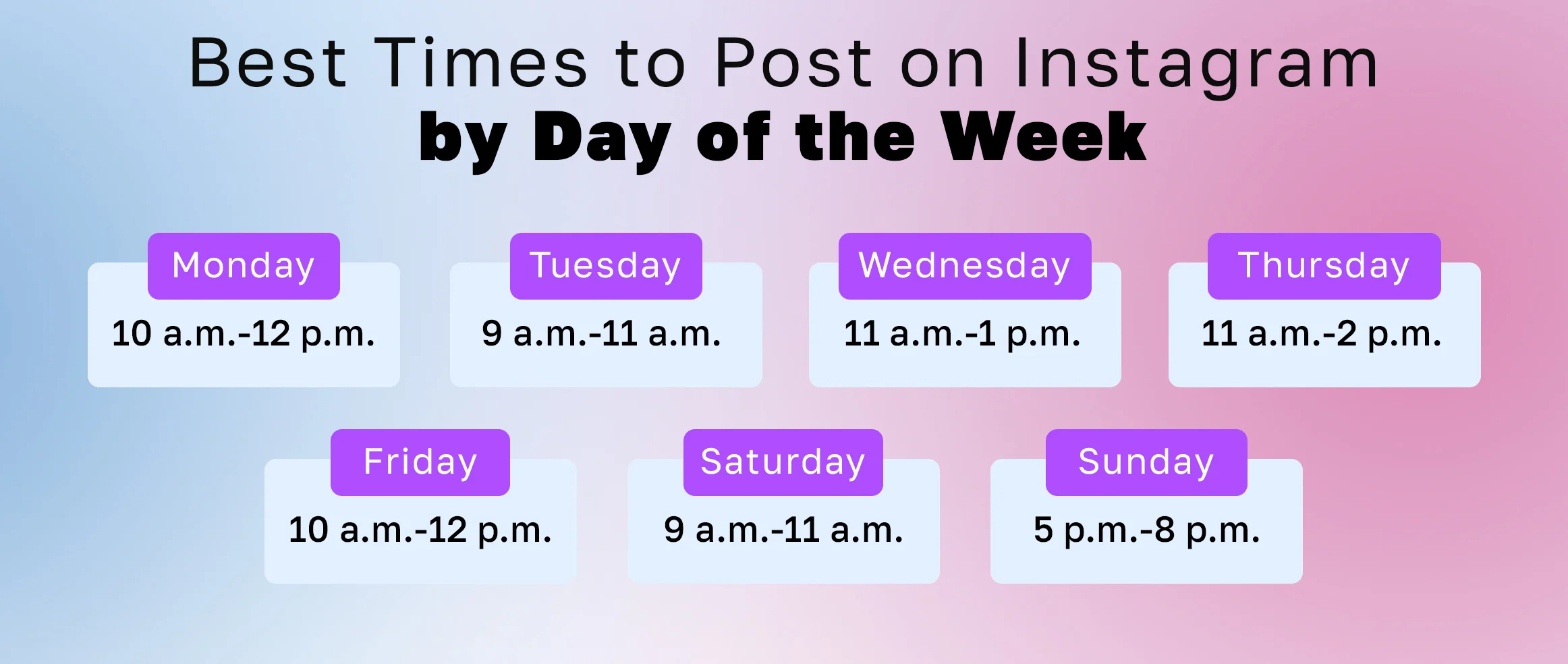 Best Times to Post on Instagram
by Day of the Week

Monday
10 a.m.-12 p.m.

Tuesday
9 a.m.-11 a.m.

Wednesday
11 a.m.-1 p.m.

Thursday
11 a.m.-2 p.m.

Friday
10 a.m.-12 p.m.

Saturday
9 a.m.-11 a.m.

Sunday
5 p.m.-8 p.m.